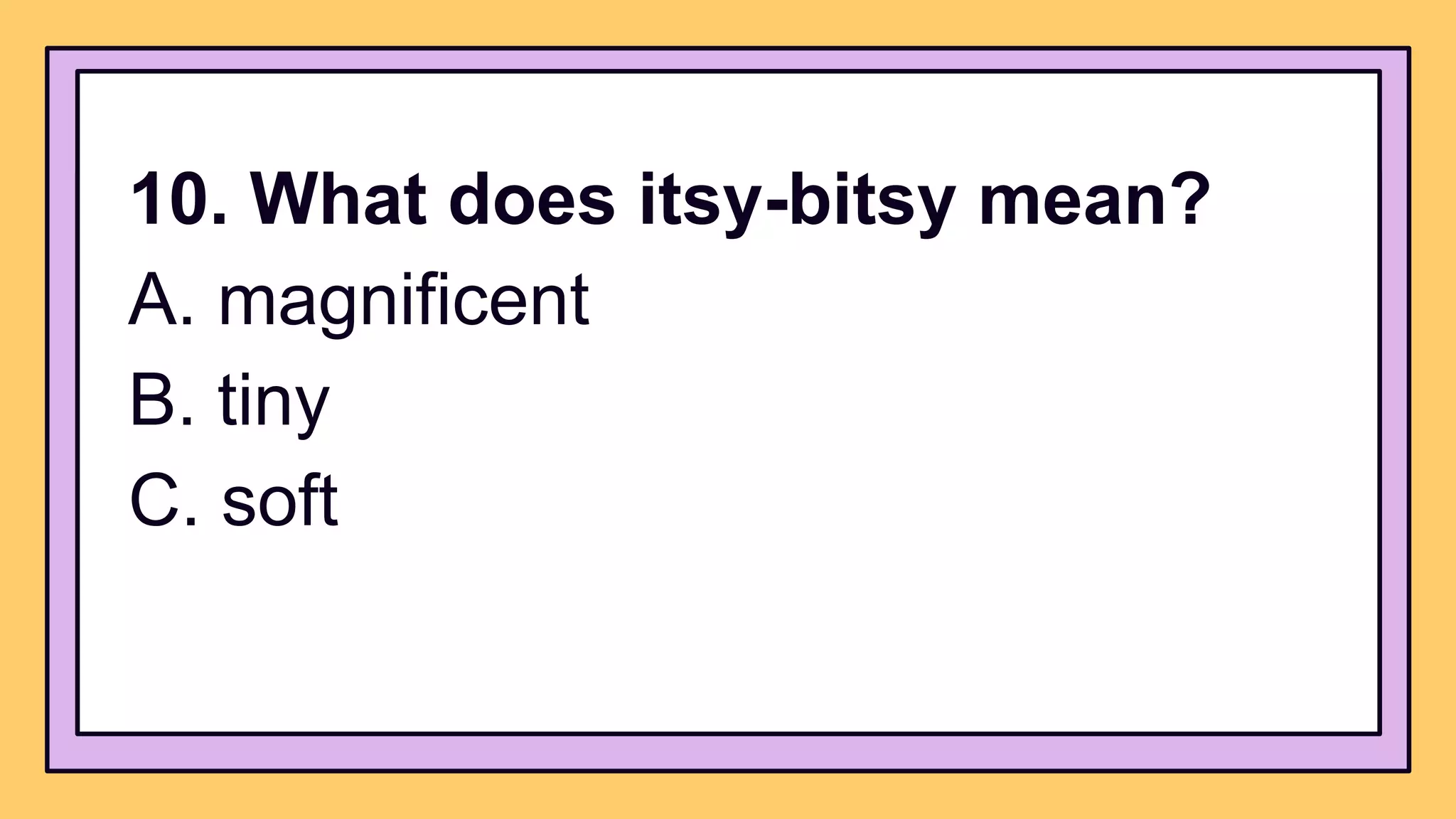 10. What does itsy-bitsy mean?
A. magnificent
B. tiny
C. soft